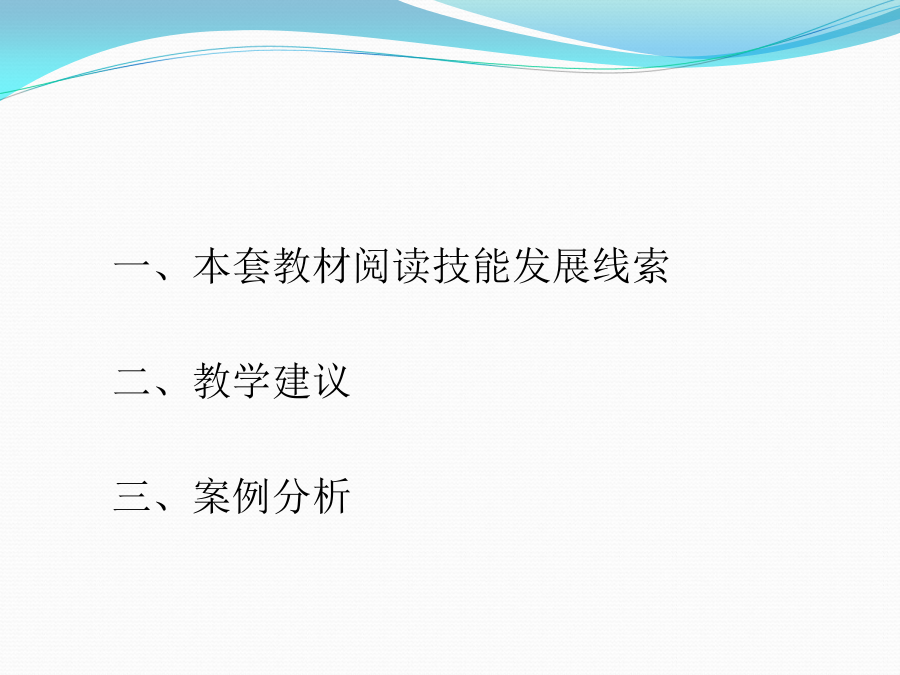 一、本套教材阅读技能发展线索

二、教学建议

三、案例分析